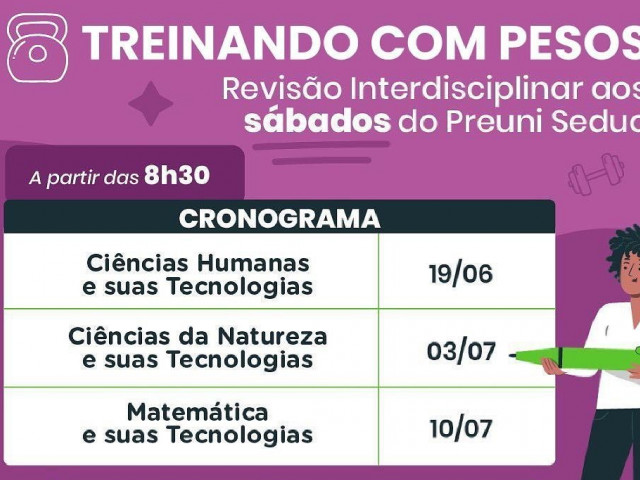 TREINANDO COM PESOS
Revisão Interdisciplinar aos
sábados do Preuni Seduc

A partir das 8h30

| CRONOGRAMA | |
|---|---|
| Ciências Humanas e suas Tecnologias | 19/06 |
| Ciências da Natureza e suas Tecnologias | 03/07 |
| Matemática e suas Tecnologias | 10/07 |